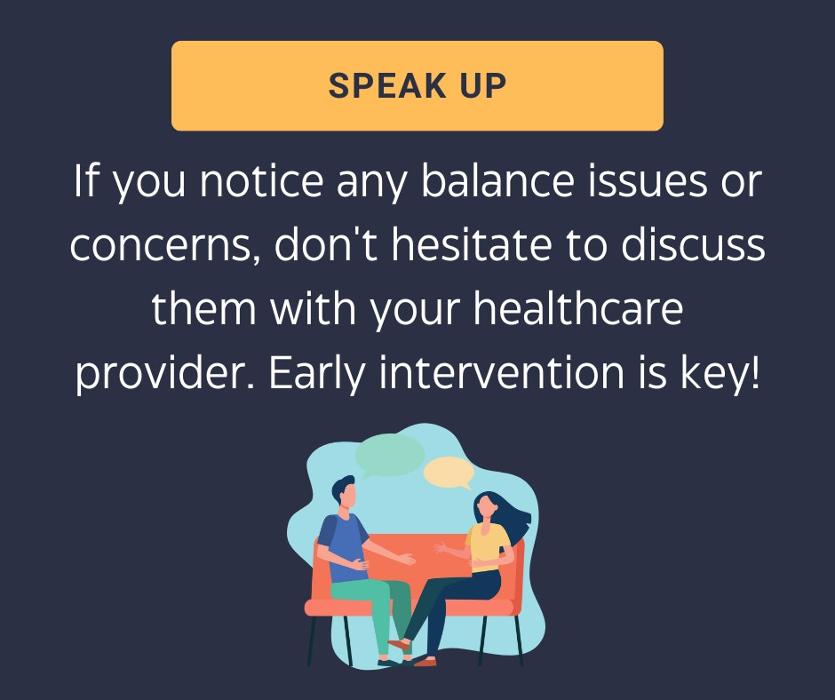 SPEAK UP

If you notice any balance issues or concerns, don't hesitate to discuss them with your healthcare provider. Early intervention is key!